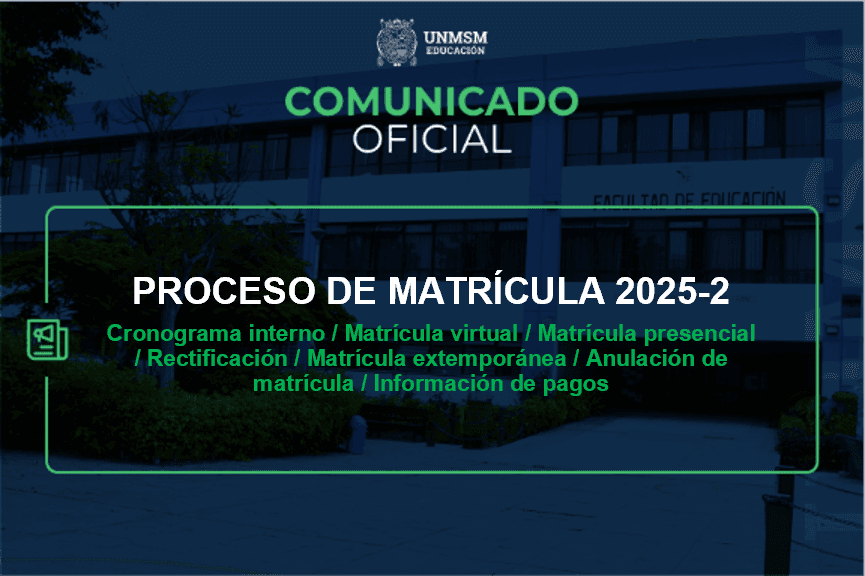 UNMSM
EDUCACIÓN

COMUNICADO
OFICIAL

FACULTAD DE EDUCACIÓN

PROCESO DE MATRÍCULA 2025-2

Cronograma interno / Matrícula virtual / Matrícula presencial / Rectificación / Matrícula extemporánea / Anulación de matrícula / Información de pagos